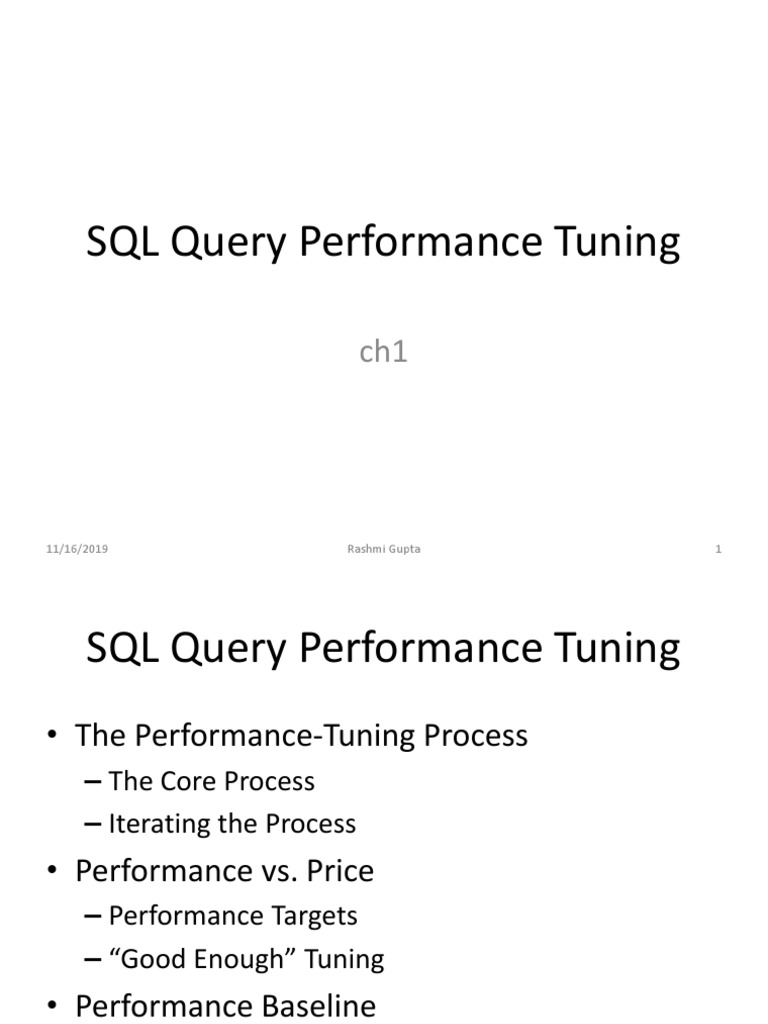 SQL Query Performance Tuning

ch1

11/16/2019 Rashmi Gupta 1

SQL Query Performance Tuning

• The Performance-Tuning Process
– The Core Process
– Iterating the Process
• Performance vs. Price
– Performance Targets
– “Good Enough” Tuning
• Performance Baseline